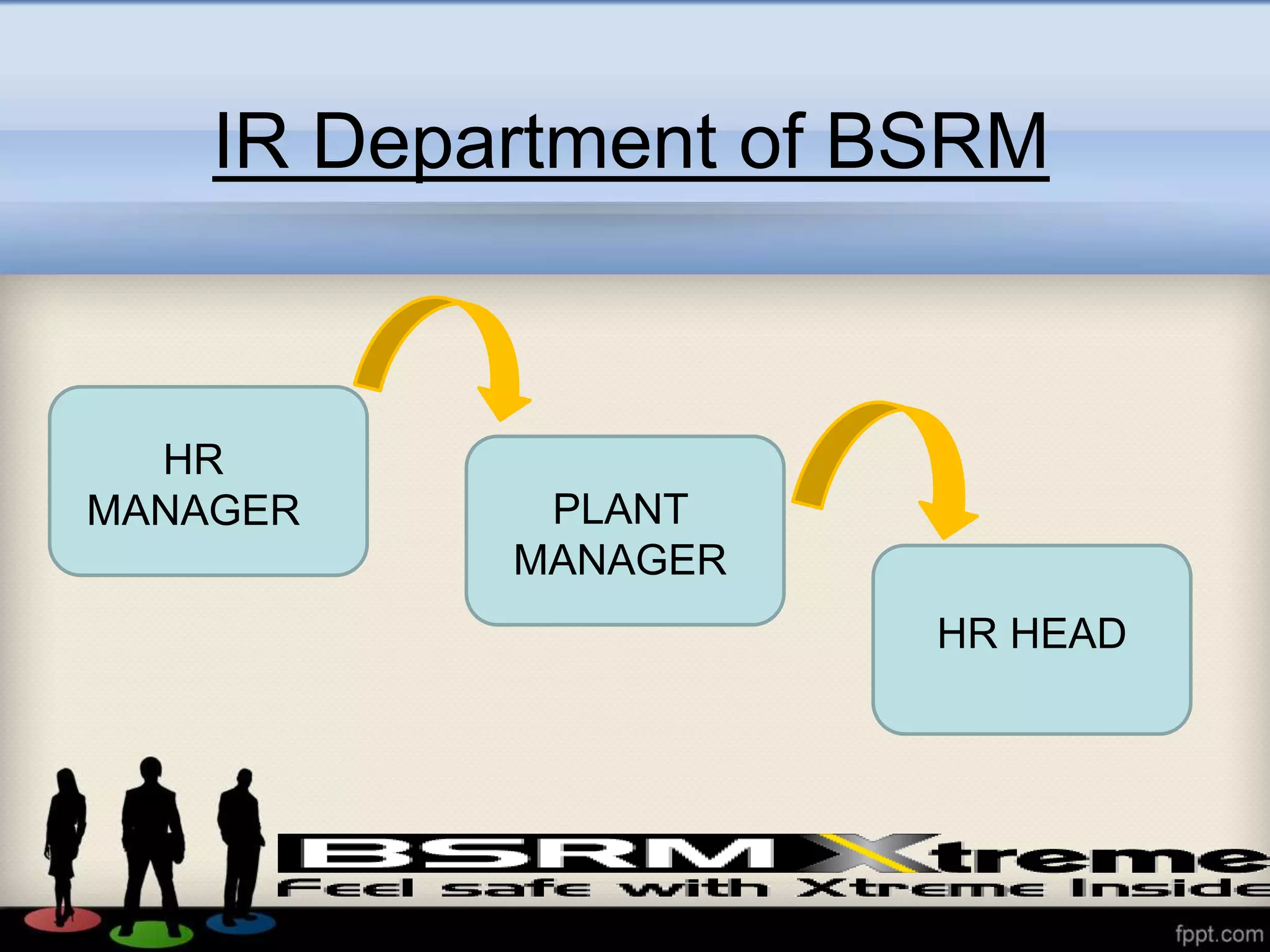 IR Department of BSRM

HR MANAGER

PLANT MANAGER

HR HEAD

BSRM Xtreme
Feel safe with Xtreme Inside

fppt.com